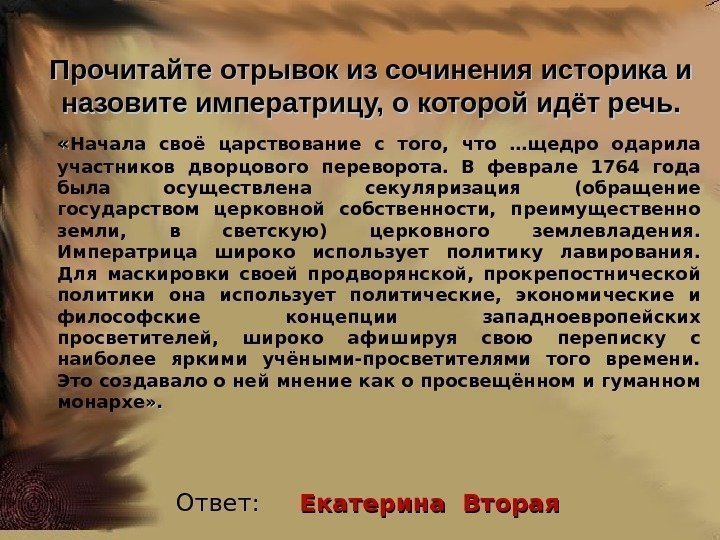 Прочитайте отрывок из сочинения историка и назовите императрицу, о которой идёт речь.

«Начала своё царствование с того, что …щедро одарила участников дворцового переворота. В феврале 1764 года была осуществлена секуляризация (обращение государством церковной собственности, преимущественно земли, в светскую) церковного землевладения. Императрица широко использует политику лавирования. Для маскировки своей продворянской, прокрепостнической политики она использует политические, экономические и философские концепции западноевропейских просветителей, широко афишируя свою переписку с наиболее яркими учёными-просветителями того времени. Это создавало о ней мнение как о просвещённом и гуманном монархе».

Ответ: Екатерина Вторая